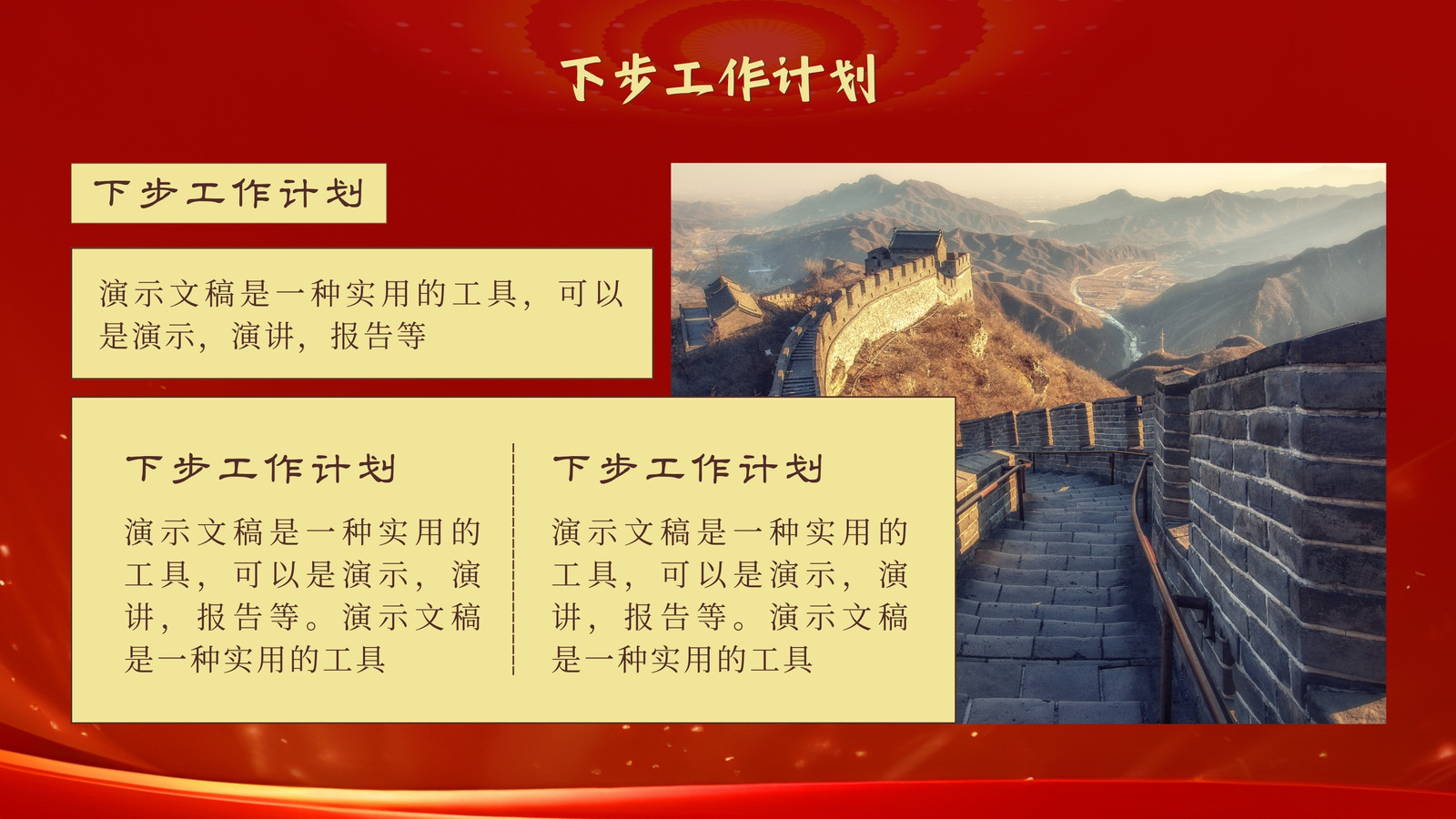 下步工作计划

下步工作计划

演示文稿是一种实用的工具，可以是演示，演讲，报告等

下步工作计划

演示文稿是一种实用的工具，可以是演示，演讲，报告等。演示文稿是一种实用的工具

下步工作计划

演示文稿是一种实用的工具，可以是演示，演讲，报告等。演示文稿是一种实用的工具